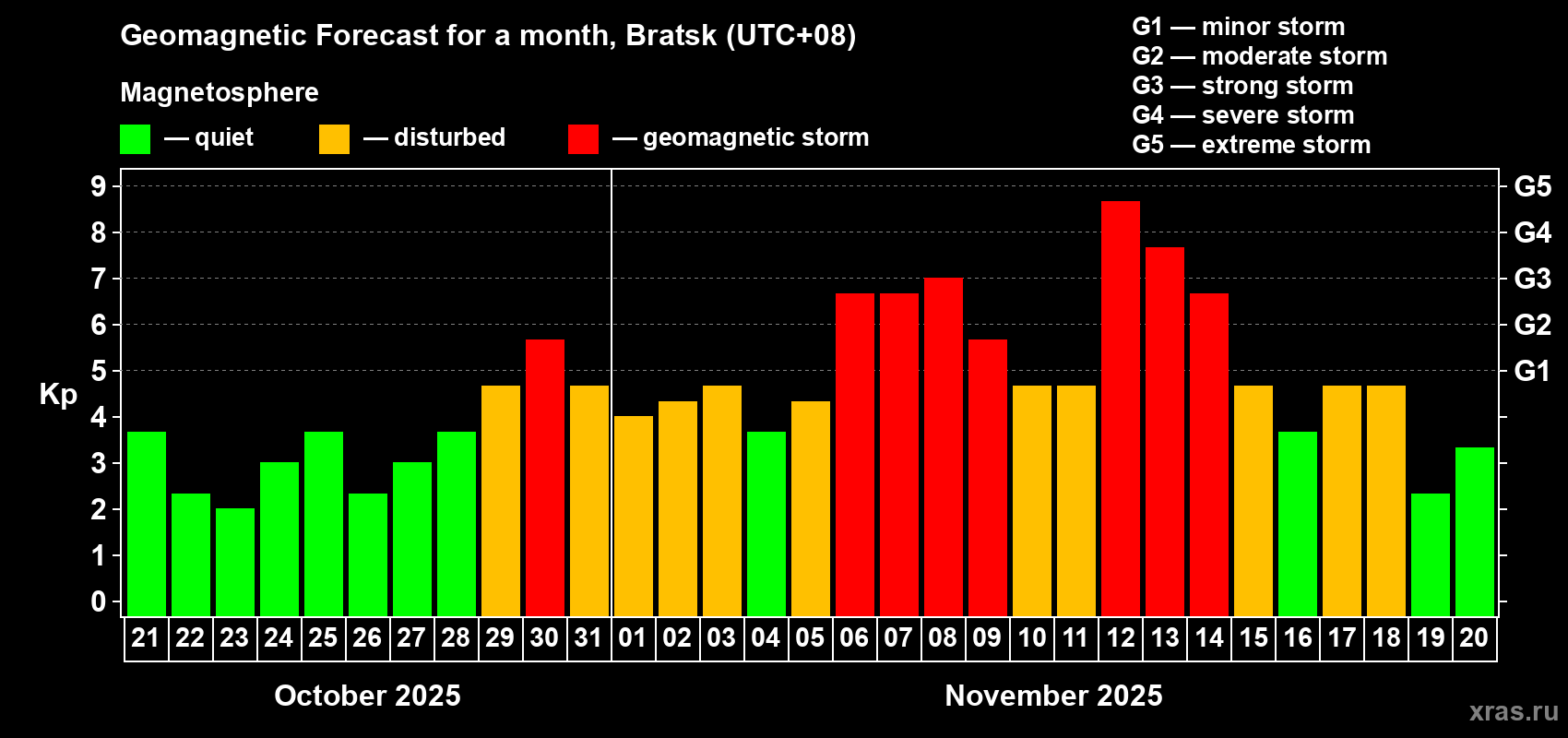 Geomagnetic Forecast for a month, Bratsk (UTC+08)

Magnetosphere

— quiet — disturbed — geomagnetic storm

G1 — minor storm
G2 — moderate storm
G3 — strong storm
G4 — severe storm
G5 — extreme storm

Kp

9
8
7
6
5
4
3
2
1
0

G5
G4
G3
G2
G1

21 22 23 24 25 26 27 28 29 30 31 01 02 03 04 05 06 07 08 09 10 11 12 13 14 15 16 17 18 19 20

October 2025

November 2025

xras.ru